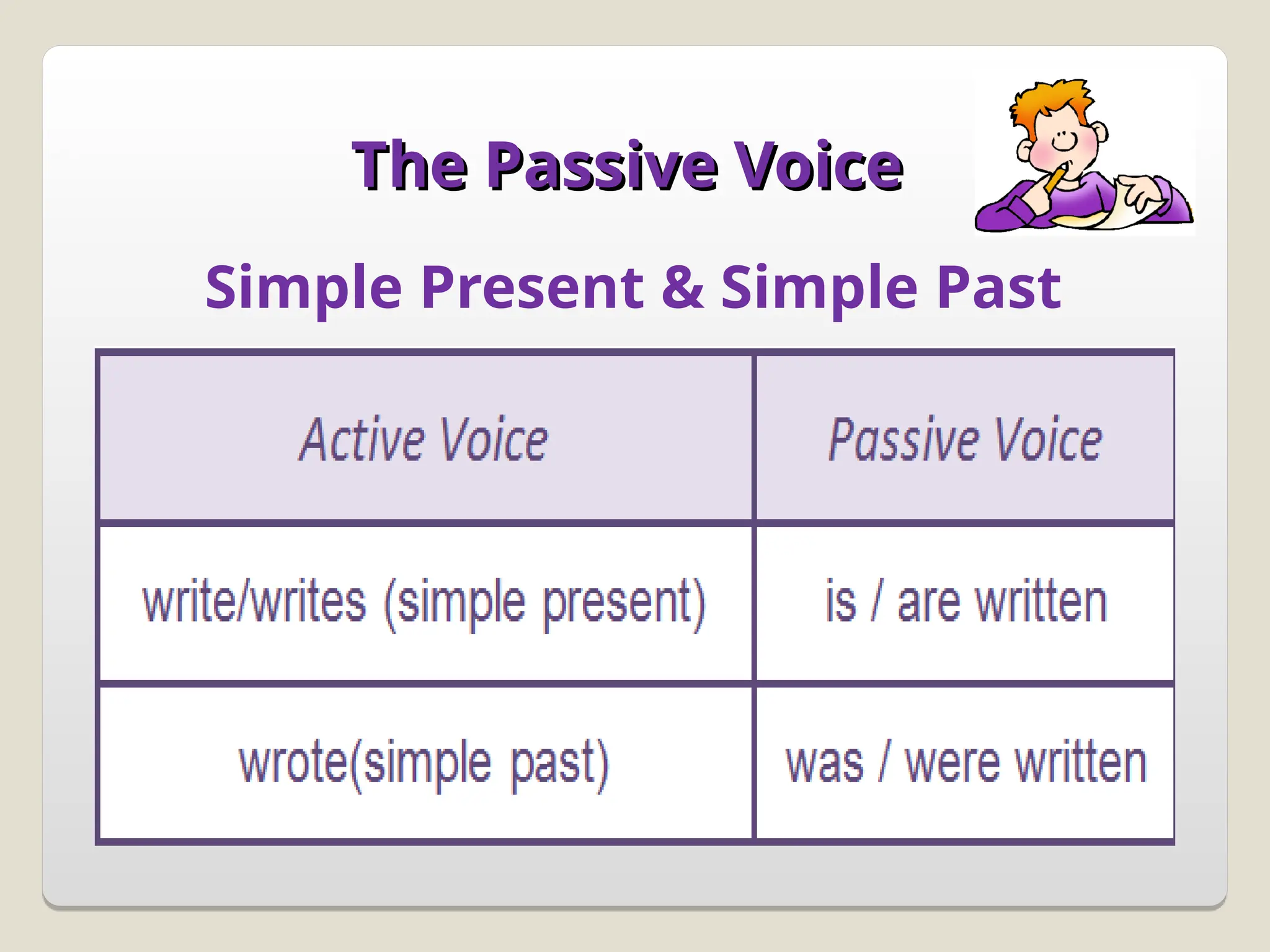 The Passive Voice

Simple Present & Simple Past

| Active Voice | Passive Voice |
|---|---|
| write/writes (simple present) | is / are written |
| wrote(simple past) | was / were written |